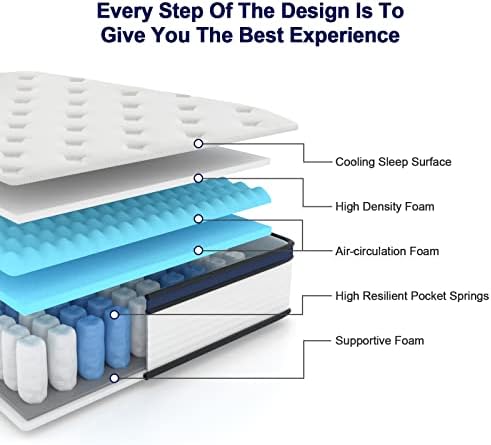 Every Step Of The Design Is To
Give You The Best Experience

Cooling Sleep Surface

High Density Foam

Air-circulation Foam

High Resilient Pocket Springs

Supportive Foam